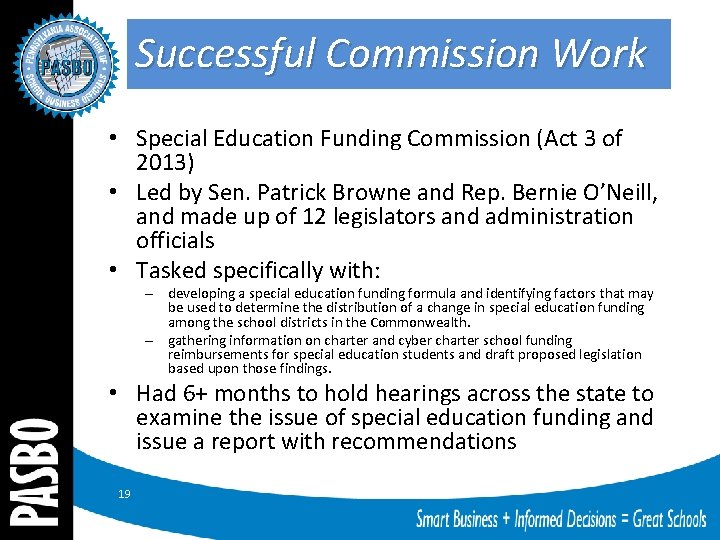 PENNSYLVANIA ASSOCIATION OF SCHOOL BUSINESS OFFICIALS
PASBO

Successful Commission Work

• Special Education Funding Commission (Act 3 of 2013)
• Led by Sen. Patrick Browne and Rep. Bernie O'Neill, and made up of 12 legislators and administration officials
• Tasked specifically with:
– developing a special education funding formula and identifying factors that may be used to determine the distribution of a change in special education funding among the school districts in the Commonwealth.
– gathering information on charter and cyber charter school funding reimbursements for special education students and draft proposed legislation based upon those findings.
• Had 6+ months to hold hearings across the state to examine the issue of special education funding and issue a report with recommendations

PASBO

19

Smart Business + Informed Decisions = Great Schools